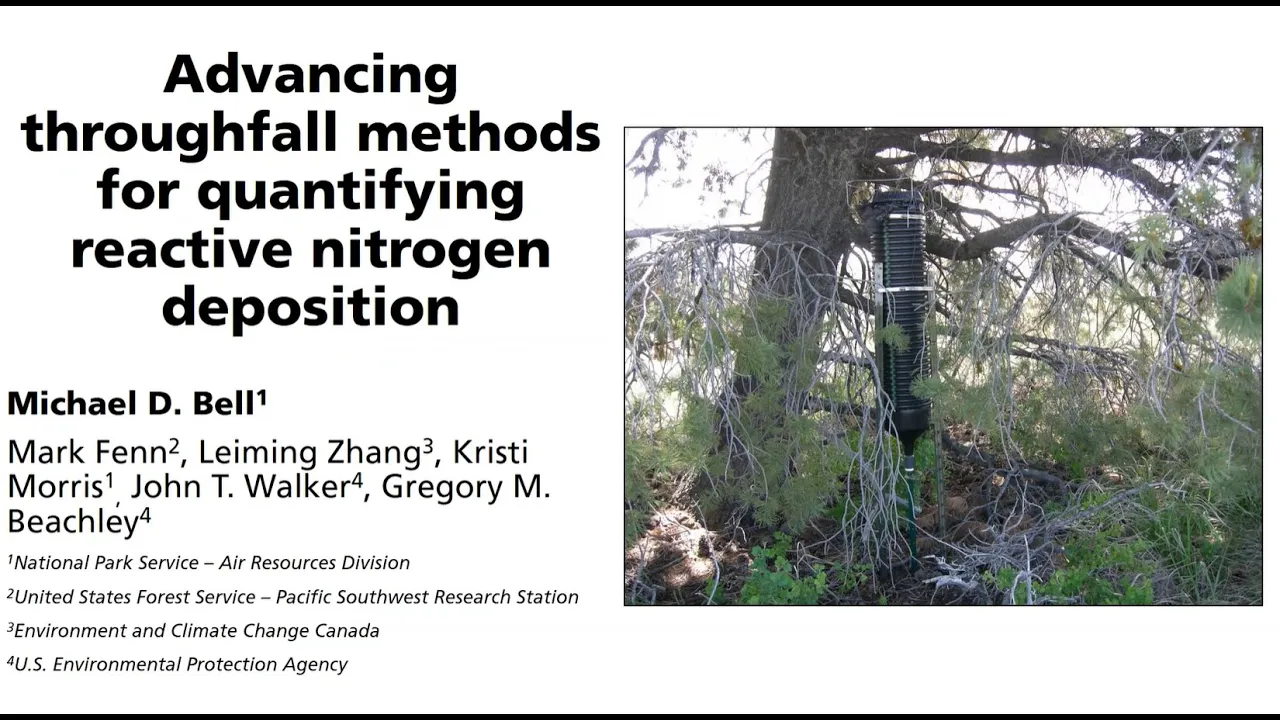 Advancing throughfall methods for quantifying reactive nitrogen deposition

Michael D. Bell$^1$

Mark Fenn$^2$, Leiming Zhang$^3$, Kristi Morris$^1$, John T. Walker$^4$, Gregory M. Beachley$^4$

$^1$National Park Service – Air Resources Division

$^2$United States Forest Service – Pacific Southwest Research Station

$^3$Environment and Climate Change Canada

$^4$U.S. Environmental Protection Agency